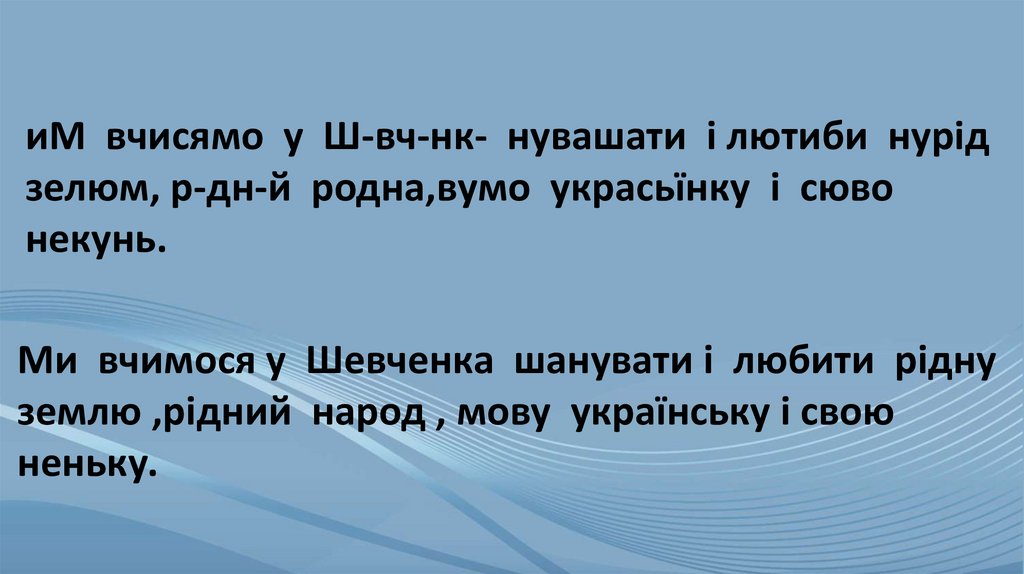 иМ вчисямо у Ш-вч-нк- нувашати і лютиби нурід зелюм, р-дн-й родна,вумо украсьїнку і сюво некунь.

Ми вчимося у Шевченка шанувати і любити рідну землю ,рідний народ , мову українську і свою неньку.